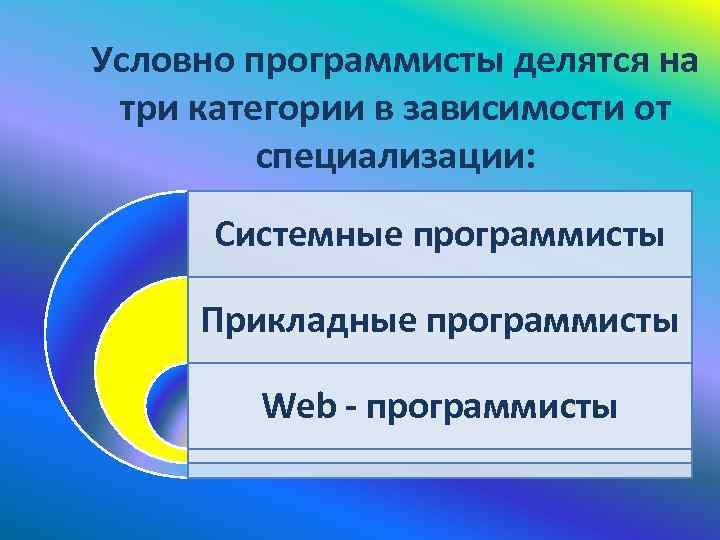 Условно программисты делятся на три категории в зависимости от специализации:

Системные программисты

Прикладные программисты

Web - программисты